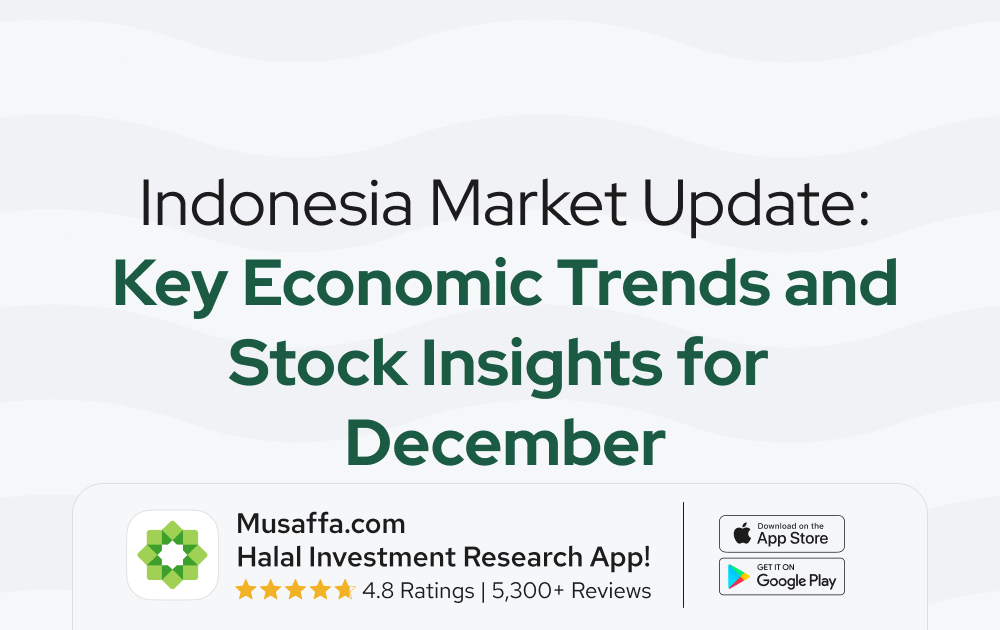 Indonesia Market Update:
Key Economic Trends and Stock Insights for December

Musaffa.com
Halal Investment Research App!
4.8 Ratings | 5,300+ Reviews

Download on the
App Store

GET IT ON
Google Play